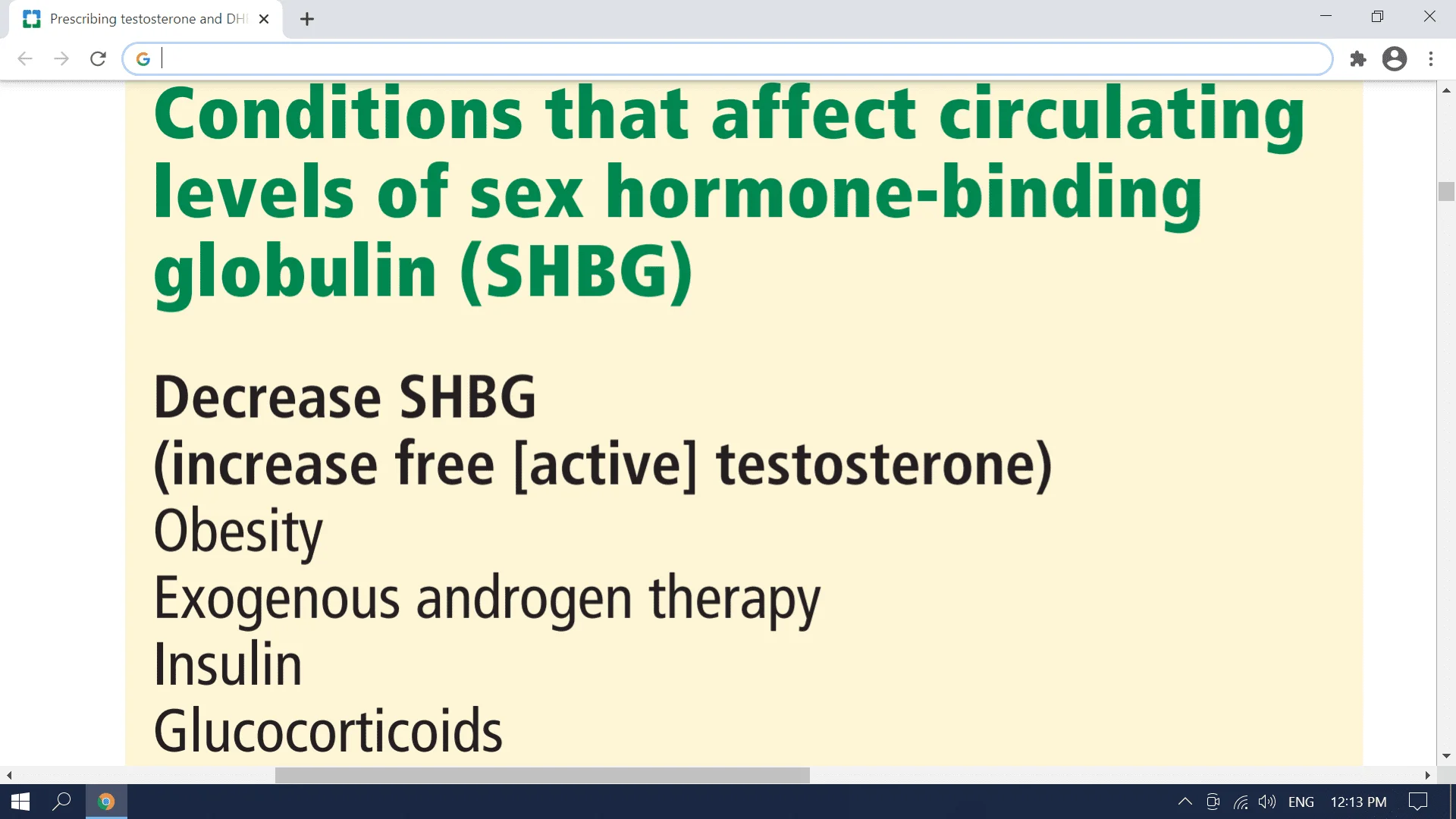 Prescribing testosterone and DH

Conditions that affect circulating levels of sex hormone-binding globulin (SHBG)

Decrease SHBG
(increase free [active] testosterone)
Obesity
Exogenous androgen therapy
Insulin
Glucocorticoids

ENG
12:13 PM